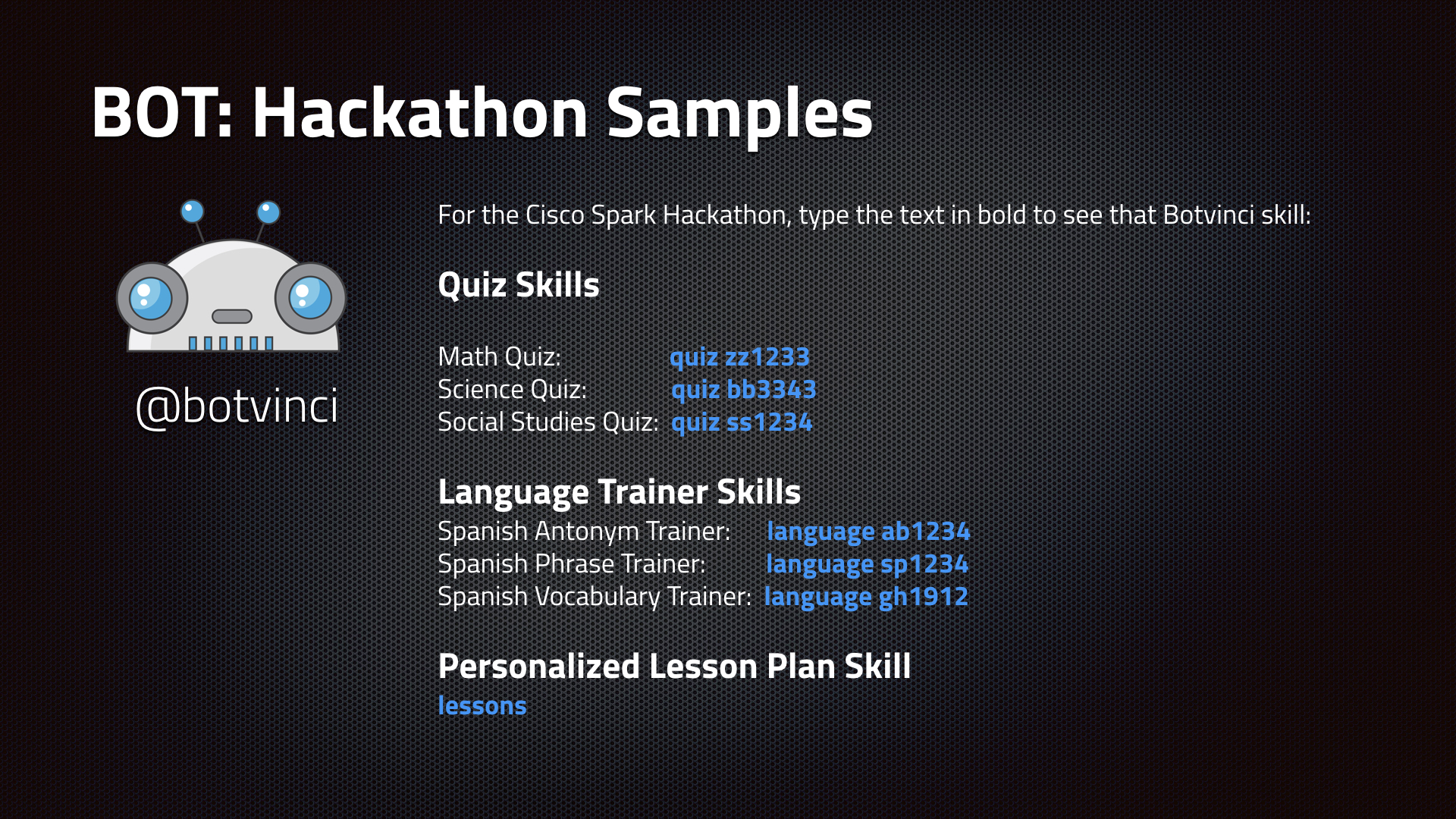 BOT: Hackathon Samples

@botvinci

For the Cisco Spark Hackathon, type the text in bold to see that Botvinci skill:

Quiz Skills

Math Quiz: quiz zz1233
Science Quiz: quiz bb3343
Social Studies Quiz: quiz ss1234

Language Trainer Skills
Spanish Antonym Trainer: language ab1234
Spanish Phrase Trainer: language sp1234
Spanish Vocabulary Trainer: language gh1912

Personalized Lesson Plan Skill
lessons